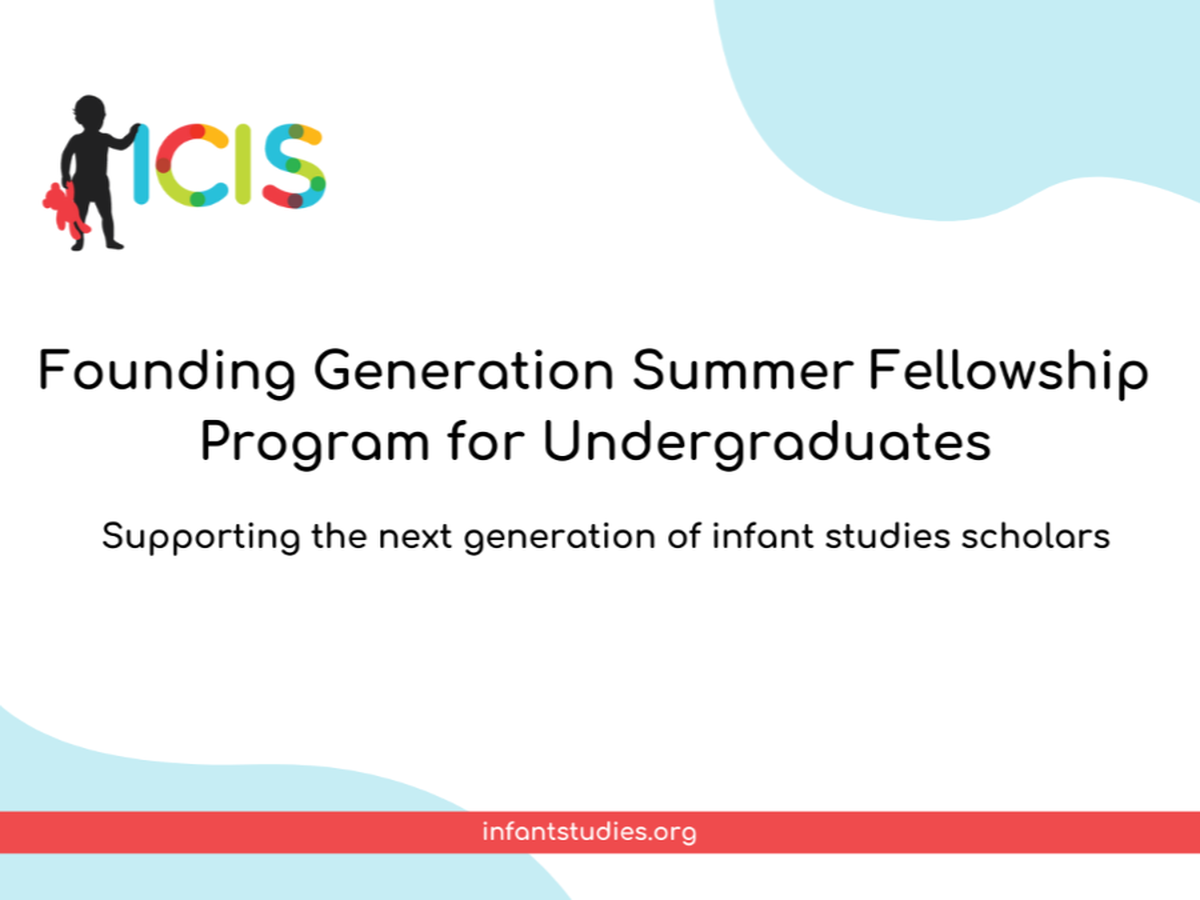 ICIS

Founding Generation Summer Fellowship Program for Undergraduates

Supporting the next generation of infant studies scholars

infantstudies.org